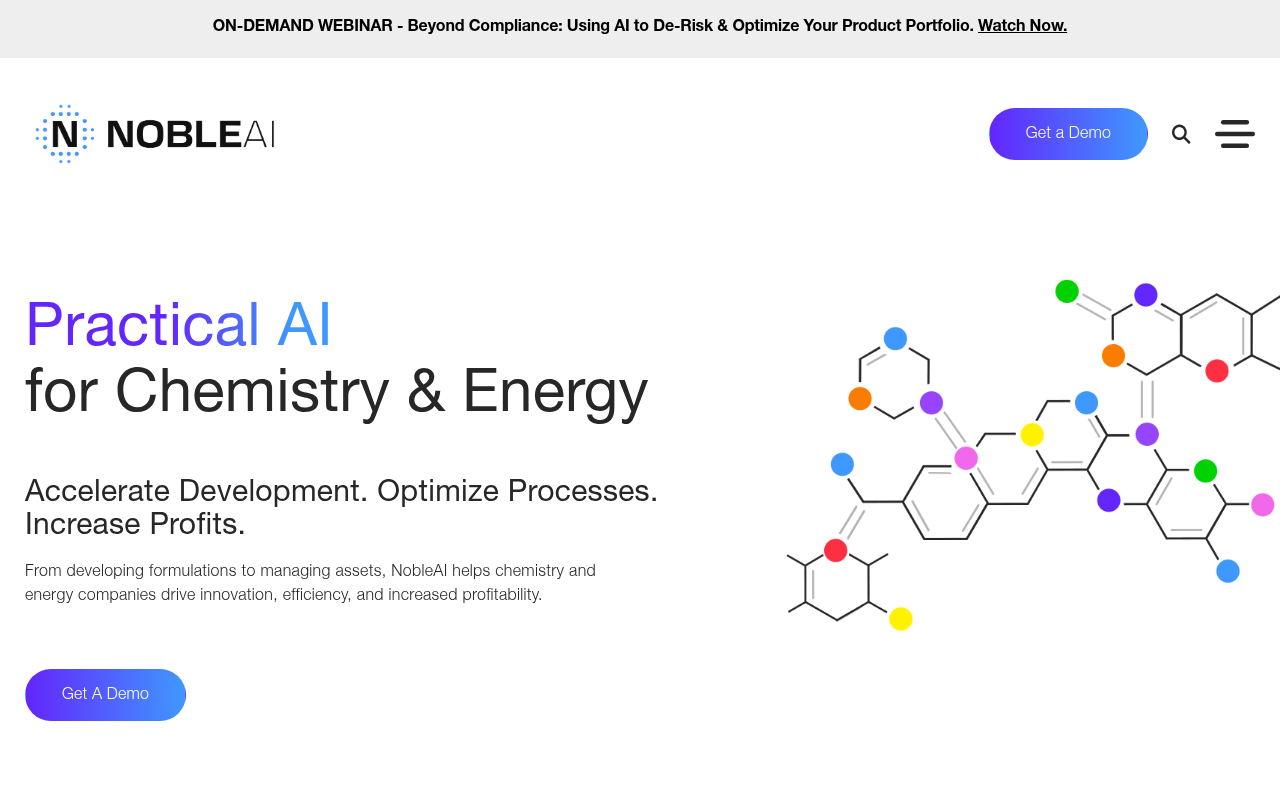 ON-DEMAND WEBINAR - Beyond Compliance: Using AI to De-Risk & Optimize Your Product Portfolio. Watch Now.

N NOBLEAI

Get a Demo

Practical AI
for Chemistry & Energy

Accelerate Development. Optimize Processes. Increase Profits.

From developing formulations to managing assets, NobleAI helps chemistry and energy companies drive innovation, efficiency, and increased profitability.

Get A Demo